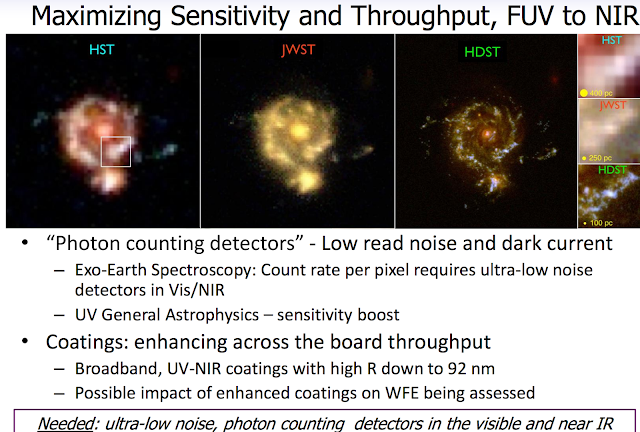 Maximizing Sensitivity and Throughput, FUV to NIR

HST

JWST

HDST

HST

400 pc

JWST

250 pc

HDST

100 pc

• "Photon counting detectors" - Low read noise and dark current
  – Exo-Earth Spectroscopy: Count rate per pixel requires ultra-low noise detectors in Vis/NIR
  – UV General Astrophysics – sensitivity boost
• Coatings: enhancing across the board throughput
  – Broadband, UV-NIR coatings with high R down to 92 nm
  – Possible impact of enhanced coatings on WFE being assessed

Needed: ultra-low noise, photon counting detectors in the visible and near IR